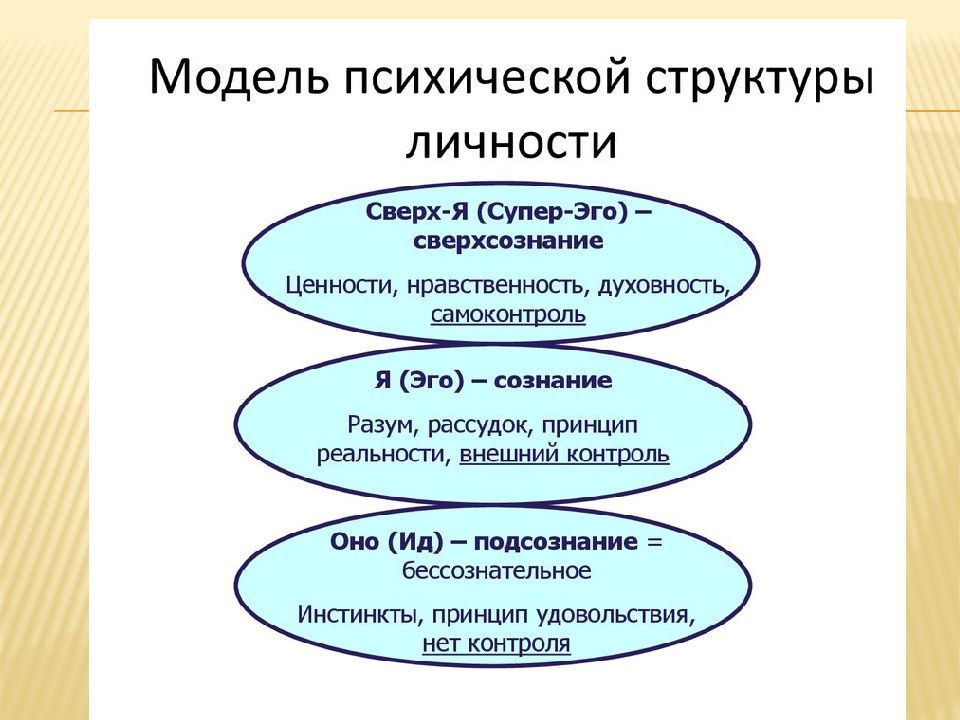 Модель психической структуры личности

Сверх-Я (Супер-Эго) – сверхсознание

Ценности, нравственность, духовность, самоконтроль

Я (Эго) – сознание

Разум, рассудок, принцип реальности, внешний контроль

Оно (Ид) – подсознание = бессознательное

Инстинкты, принцип удовольствия, нет контроля